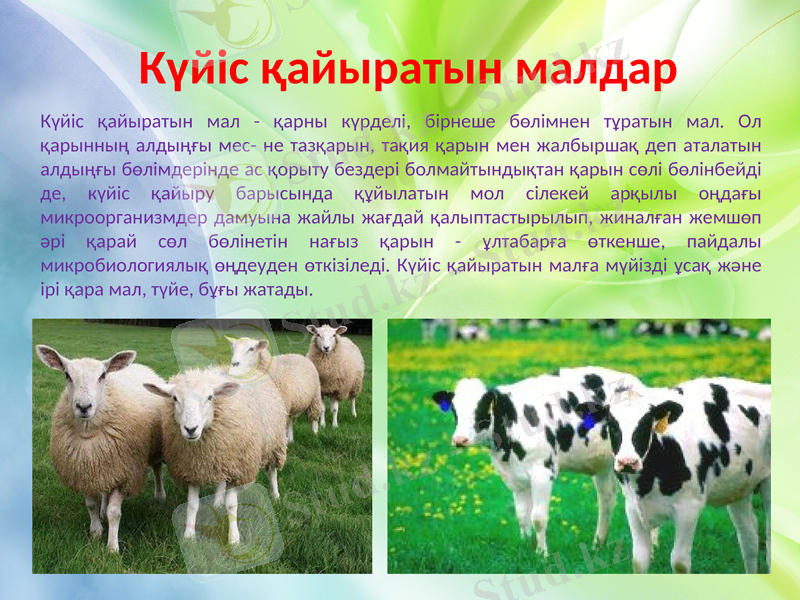 Күйіс қайыратын малдар

Күйіс қайыратын мал - қарны күрделі, бірнеше бөлімнен тұратын мал. Ол қарынның алдыңғы мес- не тазқарын, тақия қарын мен жалбыршақ деп аталатын алдыңғы бөлімдерінде ас қорыту бездері болмайтындықтан қарын сөлі бөлінбейді де, күйіс қайыру барысында құйылатын мол сілекей арқылы ондағы микроорганизмдер дамуына жайлы жағдай қалыптастырылып, жиналған жемшөп әрі қарай сөл бөлінетін нағыз қарын - ұлтабарға өткенше, пайдалы микробиологиялық өңдеуден өткізіледі. Күйіс қайыратын малға мүйізді ұсақ және ірі қара мал, түйе, бұғы жатады.

Stud.kz